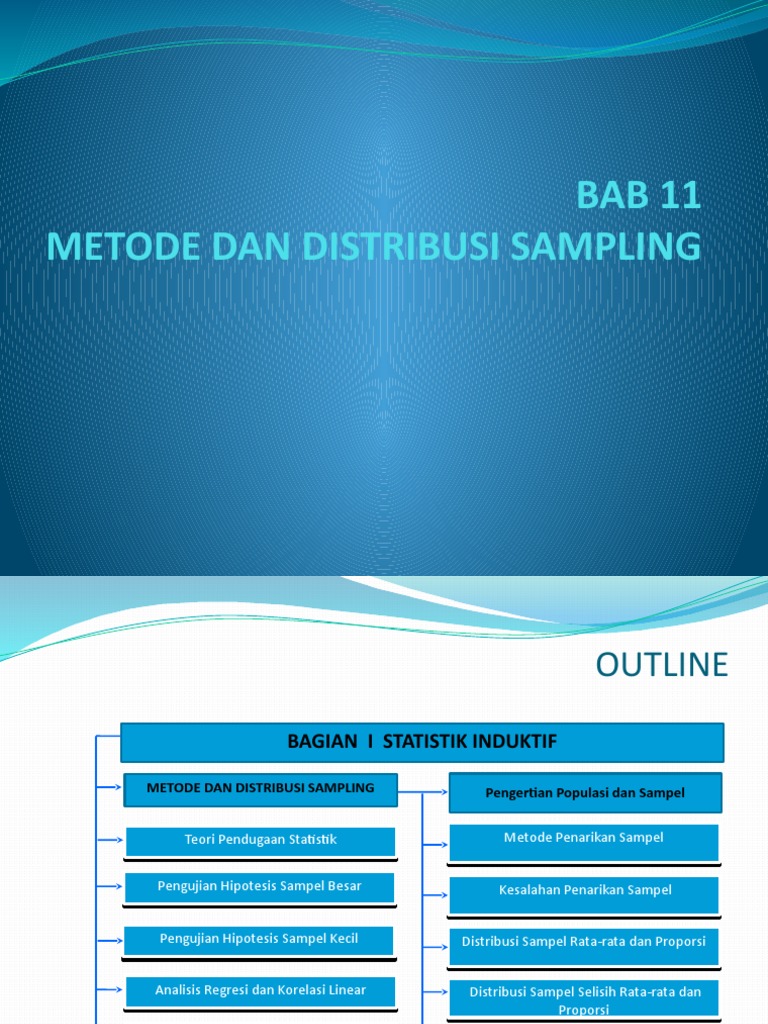 BAB 11
METODE DAN DISTRIBUSI SAMPLING

OUTLINE

BAGIAN I STATISTIK INDUKTIF

METODE DAN DISTRIBUSI SAMPLING

Teori Pendugaan Statistik

Pengujian Hipotesis Sampel Besar

Pengujian Hipotesis Sampel Kecil

Analisis Regresi dan Korelasi Linear

Pengertian Populasi dan Sampel

Metode Penarikan Sampel

Kesalahan Penarikan Sampel

Distribusi Sampel Rata-rata dan Proporsi

Distribusi Sampel Selisih Rata-rata dan Proporsi